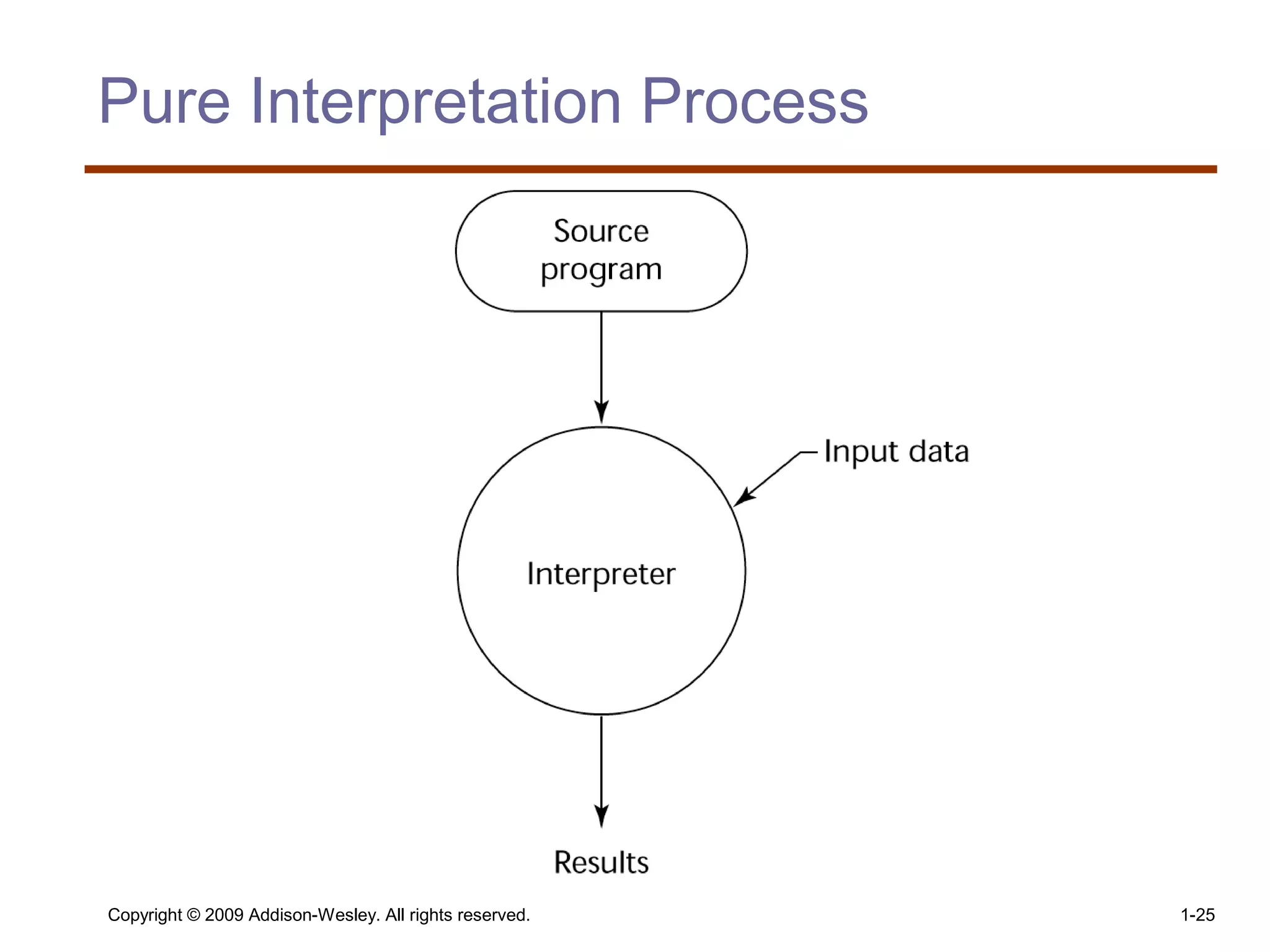 Pure Interpretation Process

Source program

Input data

Interpreter

Results

Copyright © 2009 Addison-Wesley. All rights reserved.

1-25